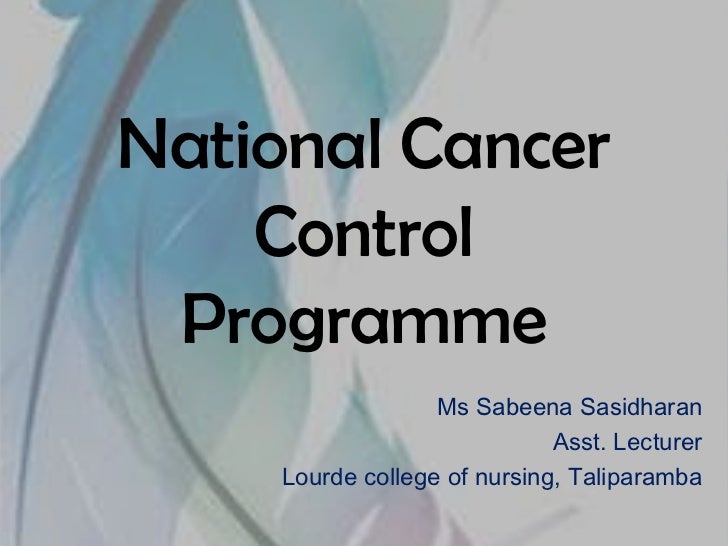 National Cancer Control Programme

Ms Sabeena Sasidharan
Asst. Lecturer
Lourde college of nursing, Taliparamba